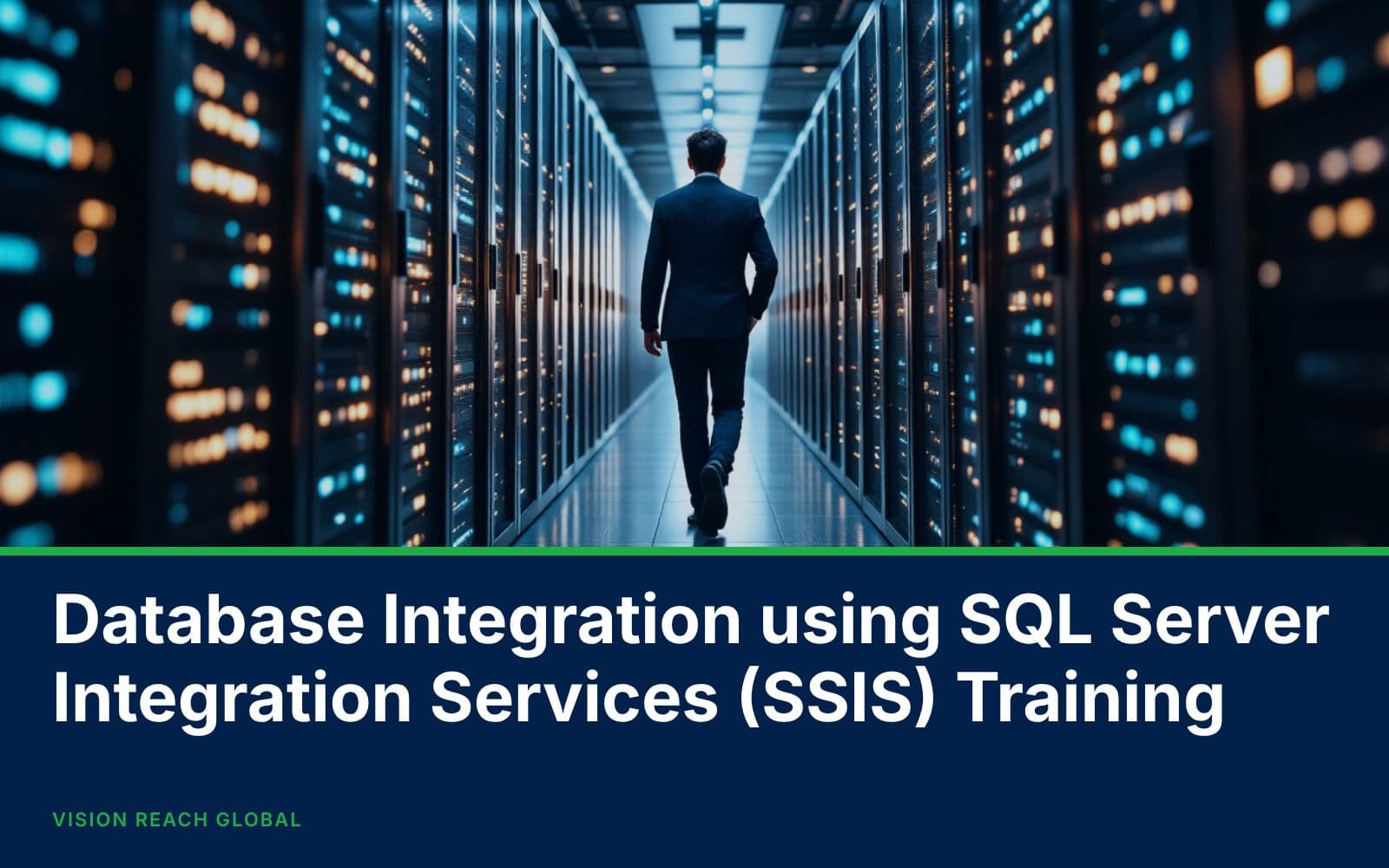 Database Integration using SQL Server Integration Services (SSIS) Training

VISION REACH GLOBAL